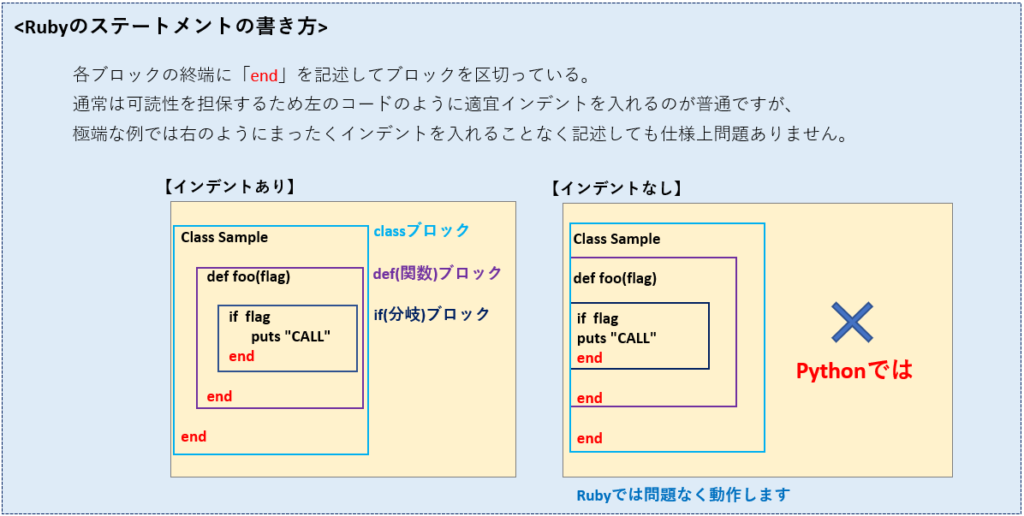 <Rubyのステートメントの書き方>

各ブロックの終端に「end」を記述してブロックを区切っている。
通常は可読性を担保するため左のコードのように適宜インデントを入れるのが普通ですが、
極端な例では右のようにまったくインデントを入れることなく記述しても仕様上問題ありません。

【インデントあり】

Class Sample
def foo(flag)
if flag
puts "CALL"
end
end
end

classブロック
def(関数)ブロック
if(分岐)ブロック

【インデントなし】

Class Sample
def foo(flag)
if flag
puts "CALL"
end
end
end

Pythonでは

Rubyでは問題なく動作します